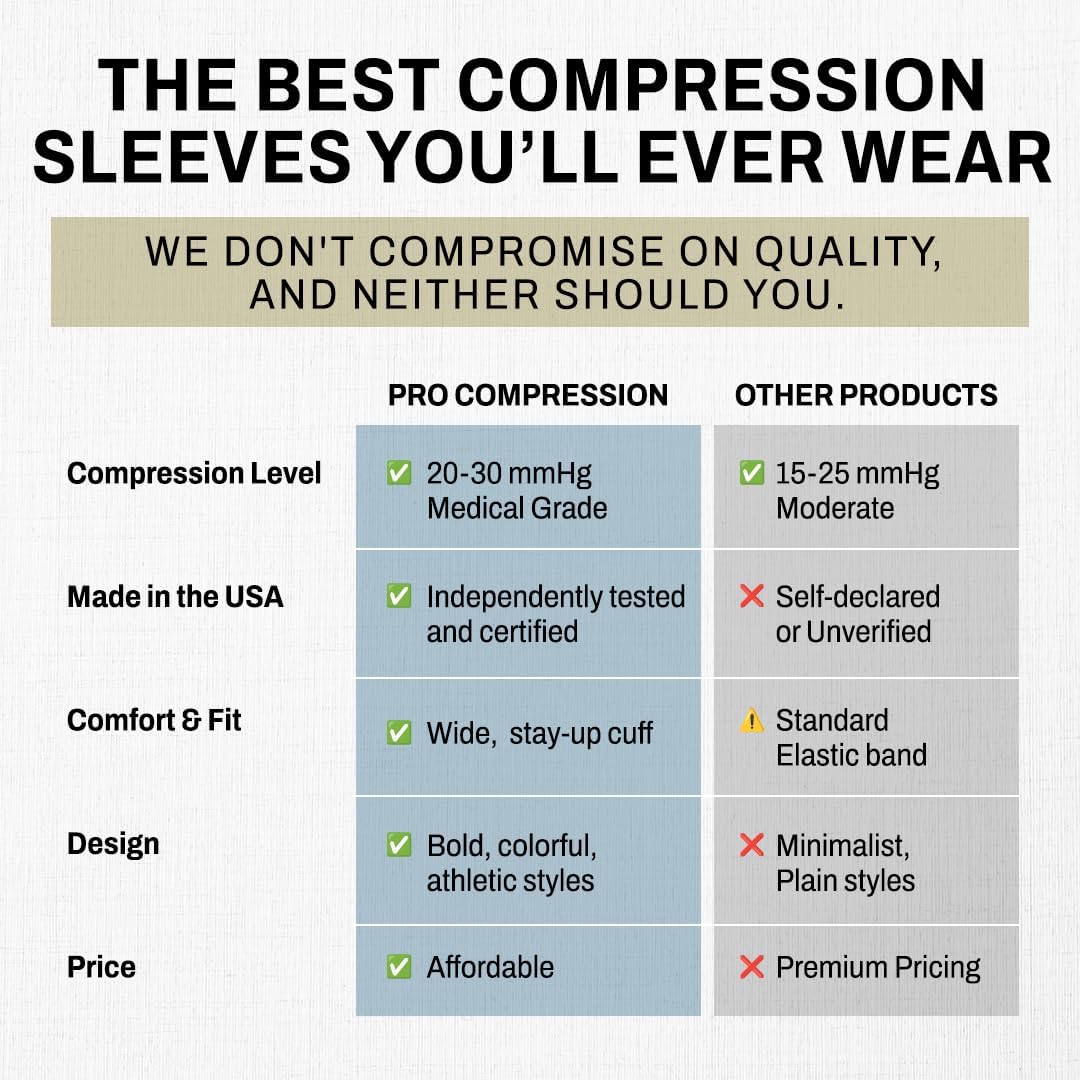 THE BEST COMPRESSION SLEEVES YOU'LL EVER WEAR

WE DON'T COMPROMISE ON QUALITY, AND NEITHER SHOULD YOU.

| | PRO COMPRESSION | OTHER PRODUCTS |
|---|---|---|
| Compression Level | ✅ 20-30 mmHg Medical Grade | ✅ 15-25 mmHg Moderate |
| Made in the USA | ✅ Independently tested and certified | ❌ Self-declared or Unverified |
| Comfort & Fit | ✅ Wide, stay-up cuff | ⚠️ Standard Elastic band |
| Design | ✅ Bold, colorful, athletic styles | ❌ Minimalist, Plain styles |
| Price | ✅ Affordable | ❌ Premium Pricing |